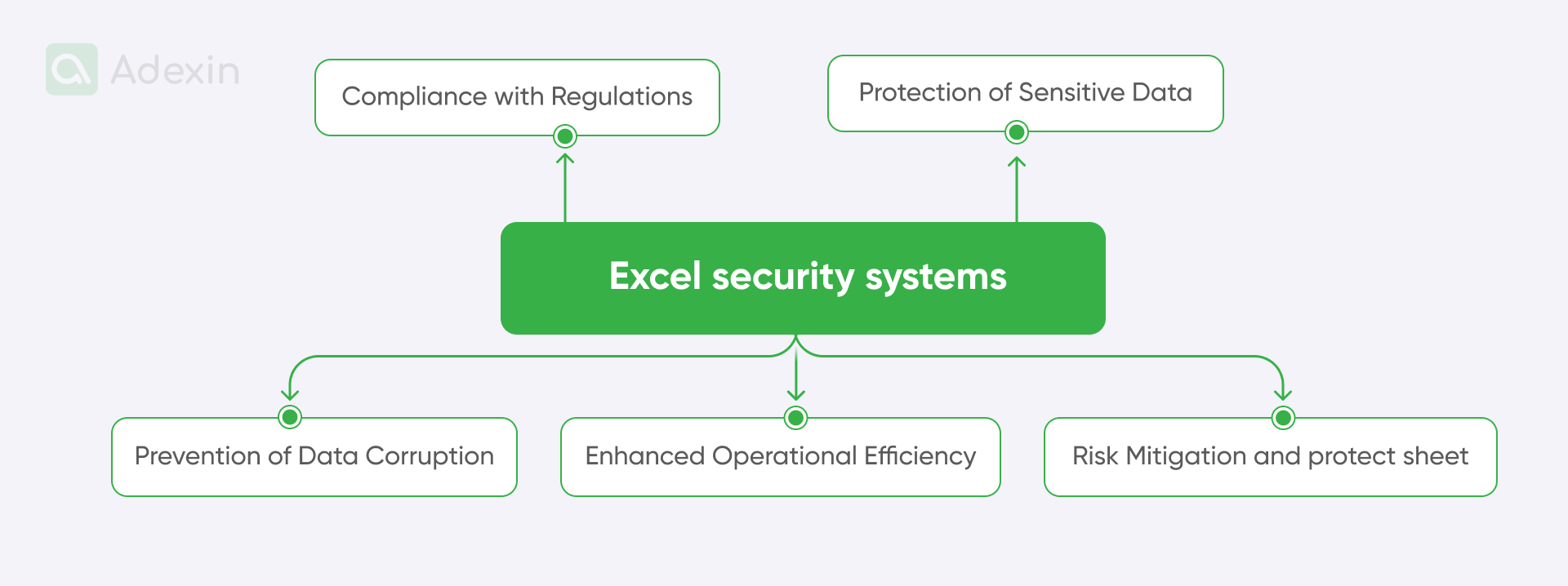 Adexin

Compliance with Regulations

Protection of Sensitive Data

Excel security systems

Prevention of Data Corruption

Enhanced Operational Efficiency

Risk Mitigation and protect sheet